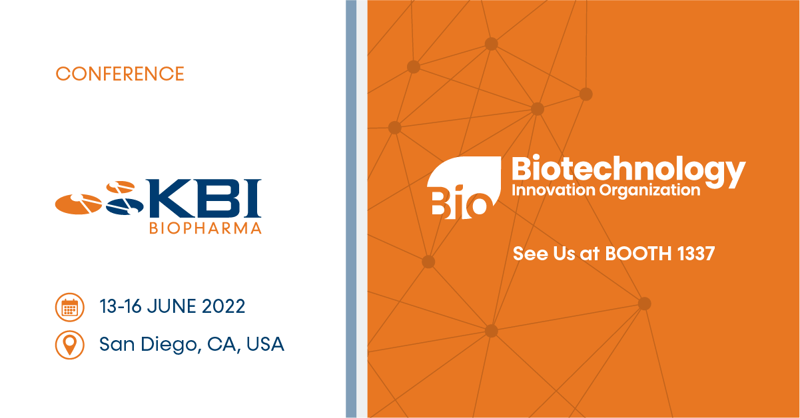 CONFERENCE

KBI
BIOPHARMA

13-16 JUNE 2022

San Diego, CA, USA

Bio

Biotechnology
Innovation Organization

See Us at BOOTH 1337